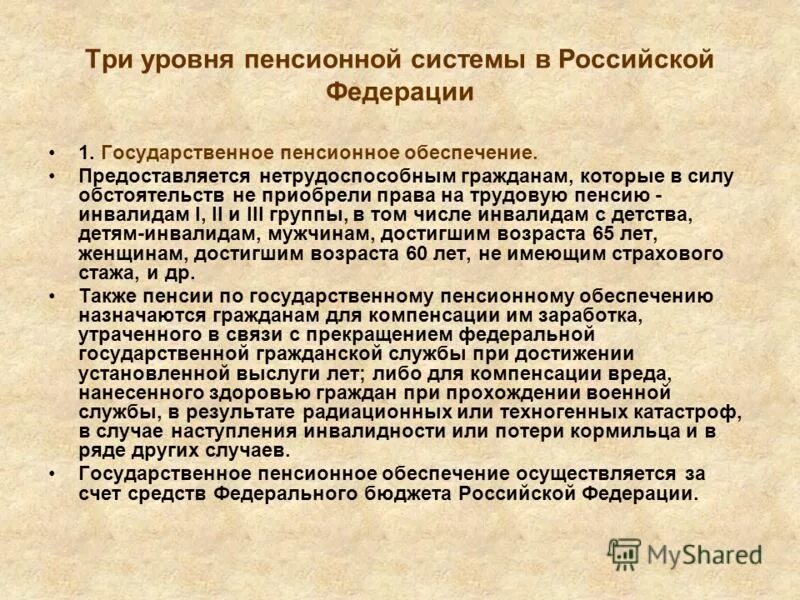 Три уровня пенсионной системы в Российской Федерации

• 1. Государственное пенсионное обеспечение.
• Предоставляется нетрудоспособным гражданам, которые в силу обстоятельств не приобрели права на трудовую пенсию - инвалидам I, II и III группы, в том числе инвалидам с детства, детям-инвалидам, мужчинам, достигшим возраста 65 лет, женщинам, достигшим возраста 60 лет, не имеющим страхового стажа, и др.
• Также пенсии по государственному пенсионному обеспечению назначаются гражданам для компенсации им заработка, утраченного в связи с прекращением федеральной государственной гражданской службы при достижении установленной выслуги лет; либо для компенсации вреда, нанесенного здоровью граждан при прохождении военной службы, в результате радиационных или техногенных катастроф, в случае наступления инвалидности или потери кормильца и в ряде других случаев.
• Государственное пенсионное обеспечение осуществляется за счет средств Федерального бюджета Российской Федерации.

MyShared